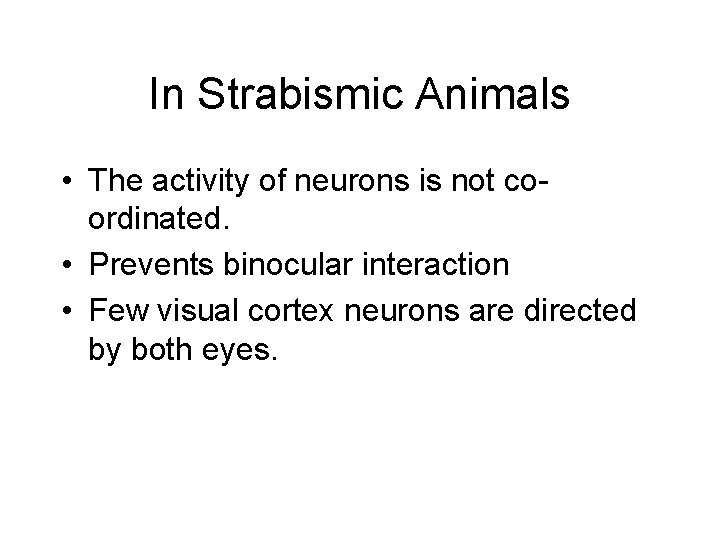 In Strabismic Animals

• The activity of neurons is not co-ordinated.
• Prevents binocular interaction
• Few visual cortex neurons are directed by both eyes.